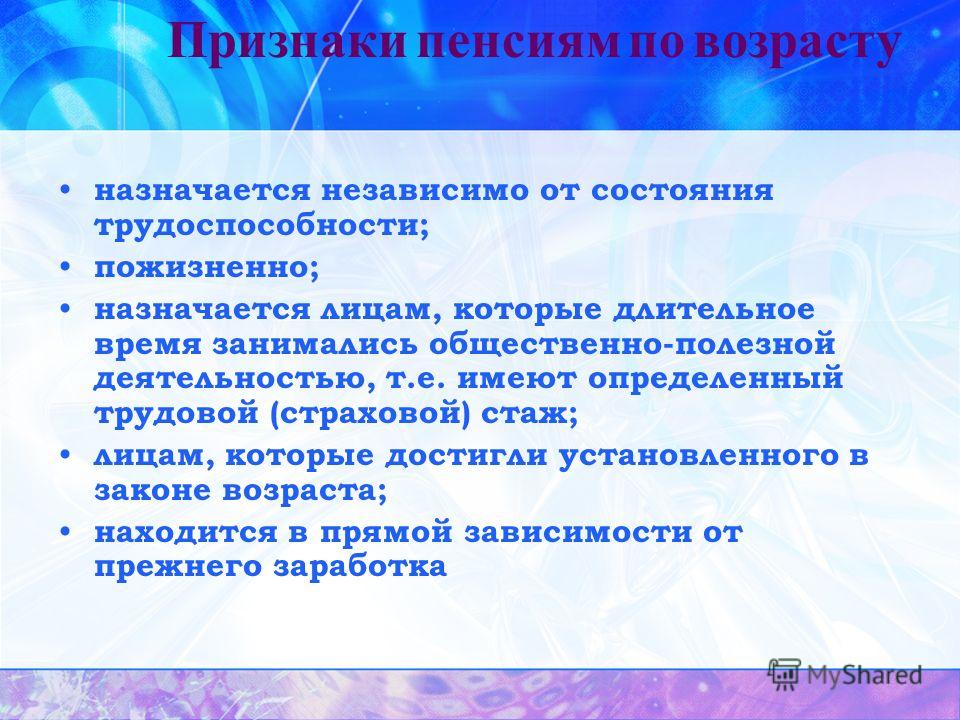 Признаки пенсиям по возрасту

• назначается независимо от состояния трудоспособности;
• пожизненно;
• назначается лицам, которые длительное время занимались общественно-полезной деятельностью, т.е. имеют определенный трудовой (страховой) стаж;
• лицам, которые достигли установленного в законе возраста;
• находится в прямой зависимости от прежнего заработка

MyShared